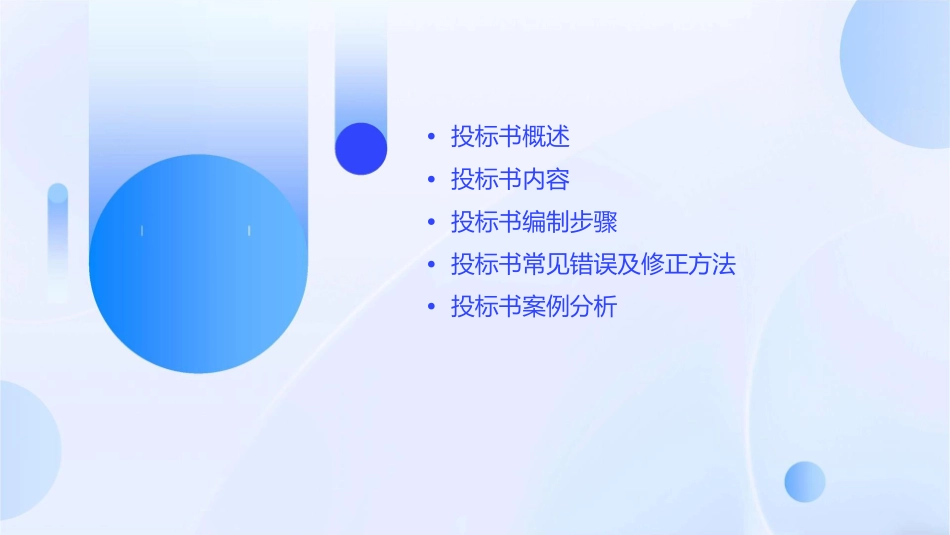 • 投标书概述
• 投标书内容
• 投标书编制步骤
• 投标书常见错误及修正方法
• 投标书案例分析